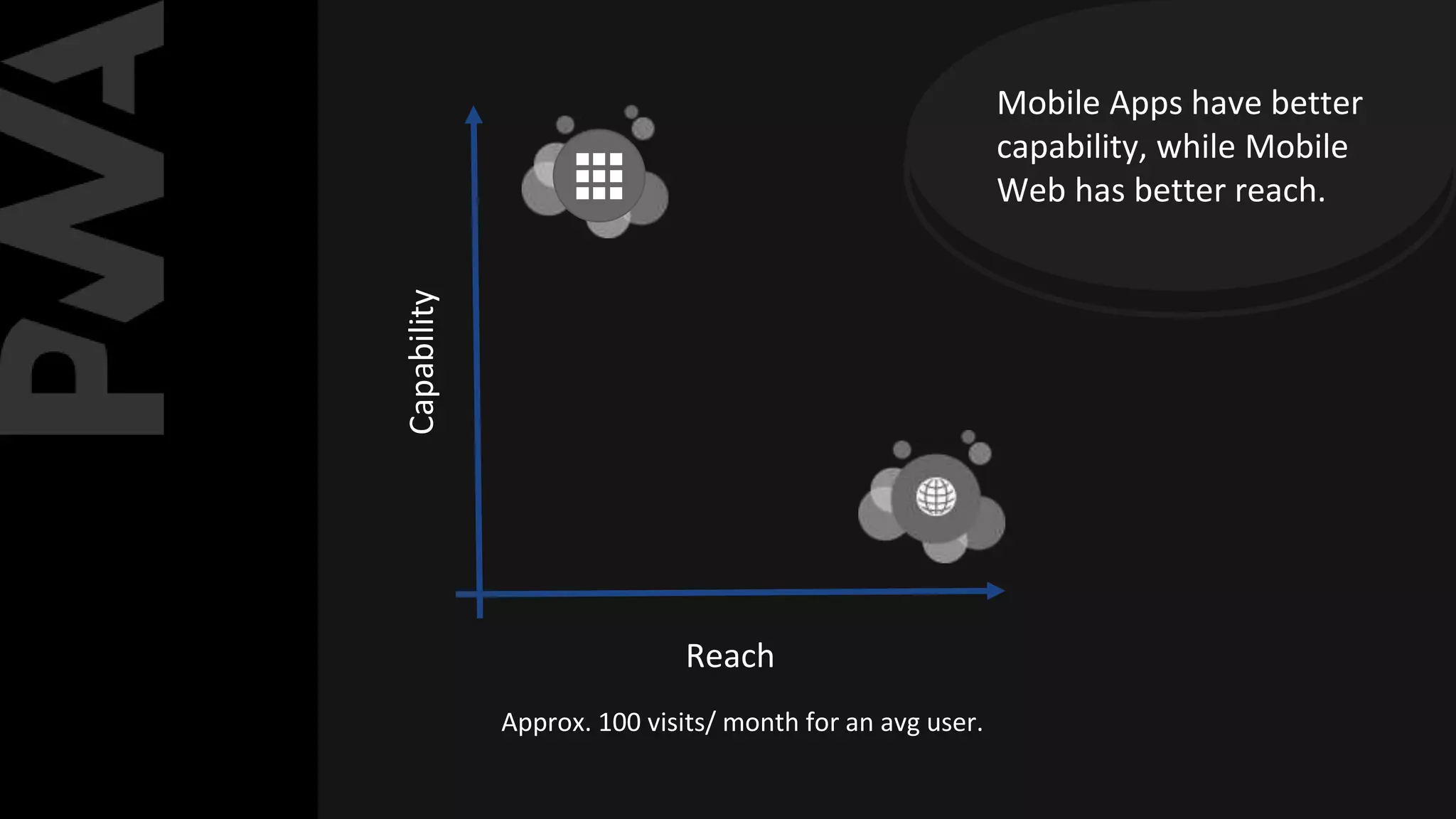 PWA

Mobile Apps have better capability, while Mobile Web has better reach.

Capability

Reach

Approx. 100 visits/ month for an avg user.